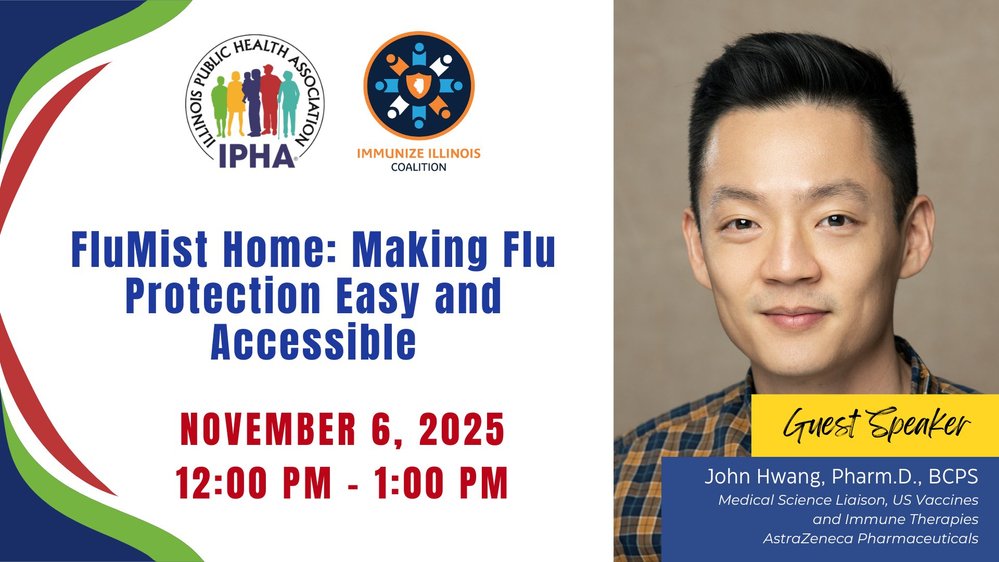 ILLINOIS PUBLIC HEALTH ASSOCIATION
IPHA

IMMUNIZE ILLINOIS
COALITION

FluMist Home: Making Flu Protection Easy and Accessible

NOVEMBER 6, 2025
12:00 PM - 1:00 PM

Guest Speaker

John Hwang, Pharm.D., BCPS
Medical Science Liaison, US Vaccines and Immune Therapies
AstraZeneca Pharmaceuticals